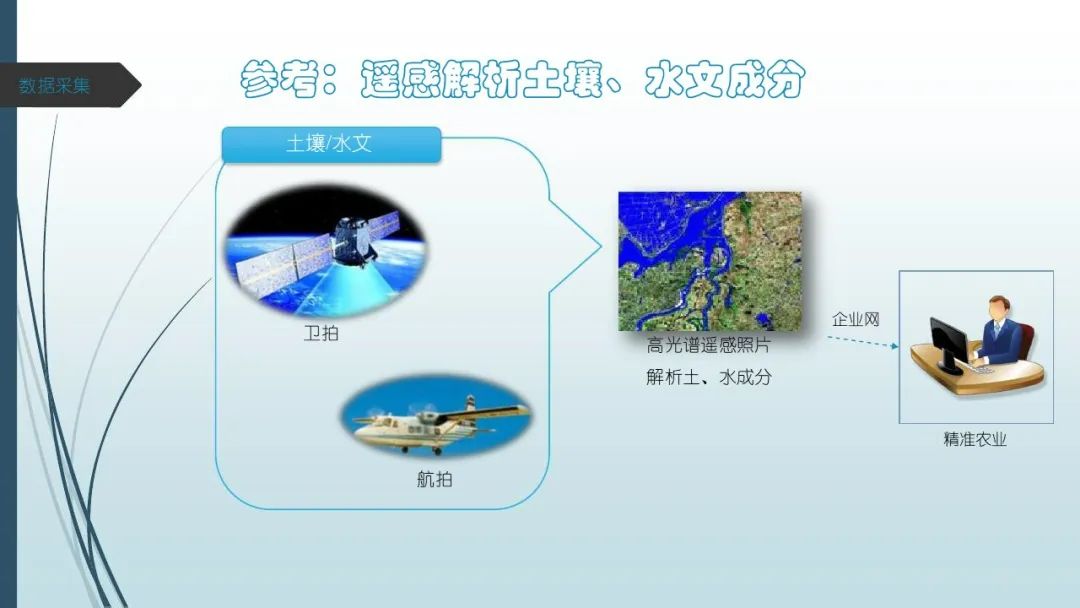 数据采集

参考：遥感解析土壤、水文成分

土壤/水文

卫拍

航拍

高光谱遥感照片
解析土、水成分

企业网

精准农业